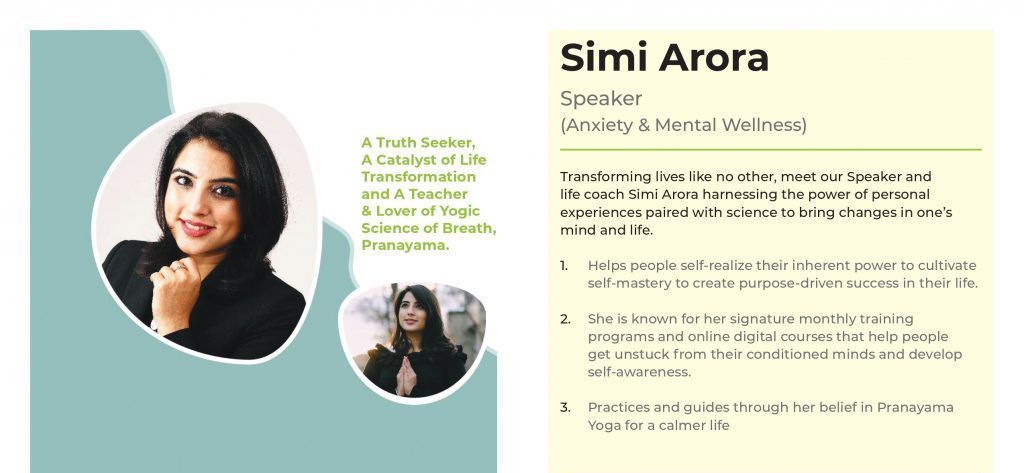 A Truth Seeker, A Catalyst of Life Transformation and A Teacher & Lover of Yogic Science of Breath, Pranayama.

Simi Arora

Speaker

(Anxiety & Mental Wellness)

Transforming lives like no other, meet our Speaker and life coach Simi Arora harnessing the power of personal experiences paired with science to bring changes in one's mind and life.

1. Helps people self-realize their inherent power to cultivate self-mastery to create purpose-driven success in their life.

2. She is known for her signature monthly training programs and online digital courses that help people get unstuck from their conditioned minds and develop self-awareness.

3. Practices and guides through her belief in Pranayama Yoga for a calmer life